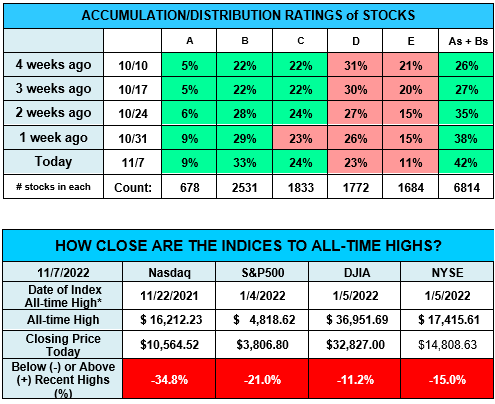 ACCUMULATION/DISTRIBUTION RATINGS of STOCKS

| | | A | B | C | D | E | As + Bs |
|---|---|---|---|---|---|---|---|
| 4 weeks ago | 10/10 | 5% | 22% | 22% | 31% | 21% | 26% |
| 3 weeks ago | 10/17 | 5% | 22% | 22% | 30% | 20% | 27% |
| 2 weeks ago | 10/24 | 6% | 28% | 24% | 27% | 15% | 35% |
| 1 week ago | 10/31 | 9% | 29% | 23% | 26% | 15% | 38% |
| Today | 11/7 | 9% | 33% | 24% | 23% | 11% | 42% |
| # stocks in each | Count: | 678 | 2531 | 1833 | 1772 | 1684 | 6814 |

HOW CLOSE ARE THE INDICES TO ALL-TIME HIGHS?

| 11/7/2022 | Nasdaq | S&P500 | DJIA | NYSE |
|---|---|---|---|---|
| Date of Index All-time High* | 11/22/2021 | 1/4/2022 | 1/5/2022 | 1/5/2022 |
| All-time High | $ 16,212.23 | $ 4,818.62 | $ 36,951.69 | $ 17,415.61 |
| Closing Price Today | $10,564.52 | $3,806.80 | $32,827.00 | $14,808.63 |
| Below (-) or Above (+) Recent Highs (%) | -34.8% | -21.0% | -11.2% | -15.0% |